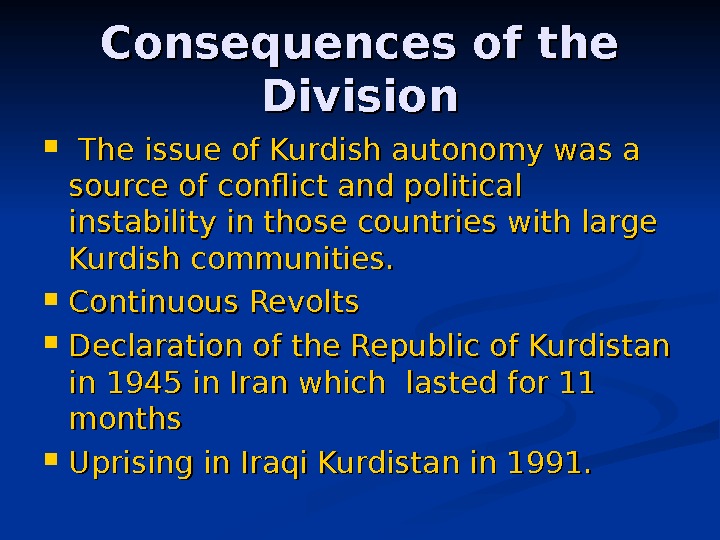 Consequences of the Division

- The issue of Kurdish autonomy was a source of conflict and political instability in those countries with large Kurdish communities.
- Continuous Revolts
- Declaration of the Republic of Kurdistan in 1945 in Iran which lasted for 11 months
- Uprising in Iraqi Kurdistan in 1991.